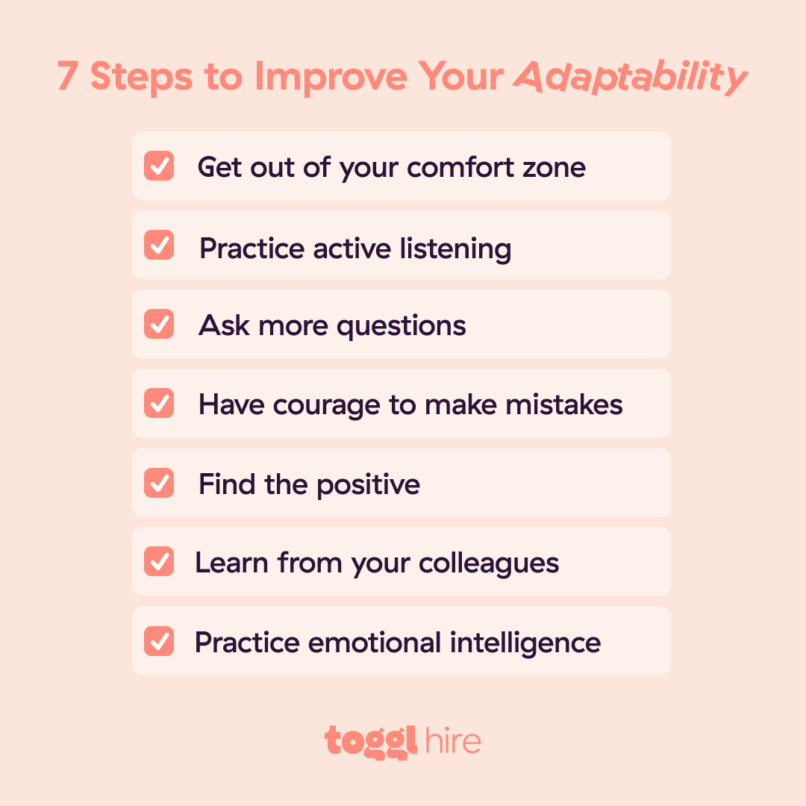 7 Steps to Improve Your Adaptability

Get out of your comfort zone

Practice active listening

Ask more questions

Have courage to make mistakes

Find the positive

Learn from your colleagues

Practice emotional intelligence

toggl hire